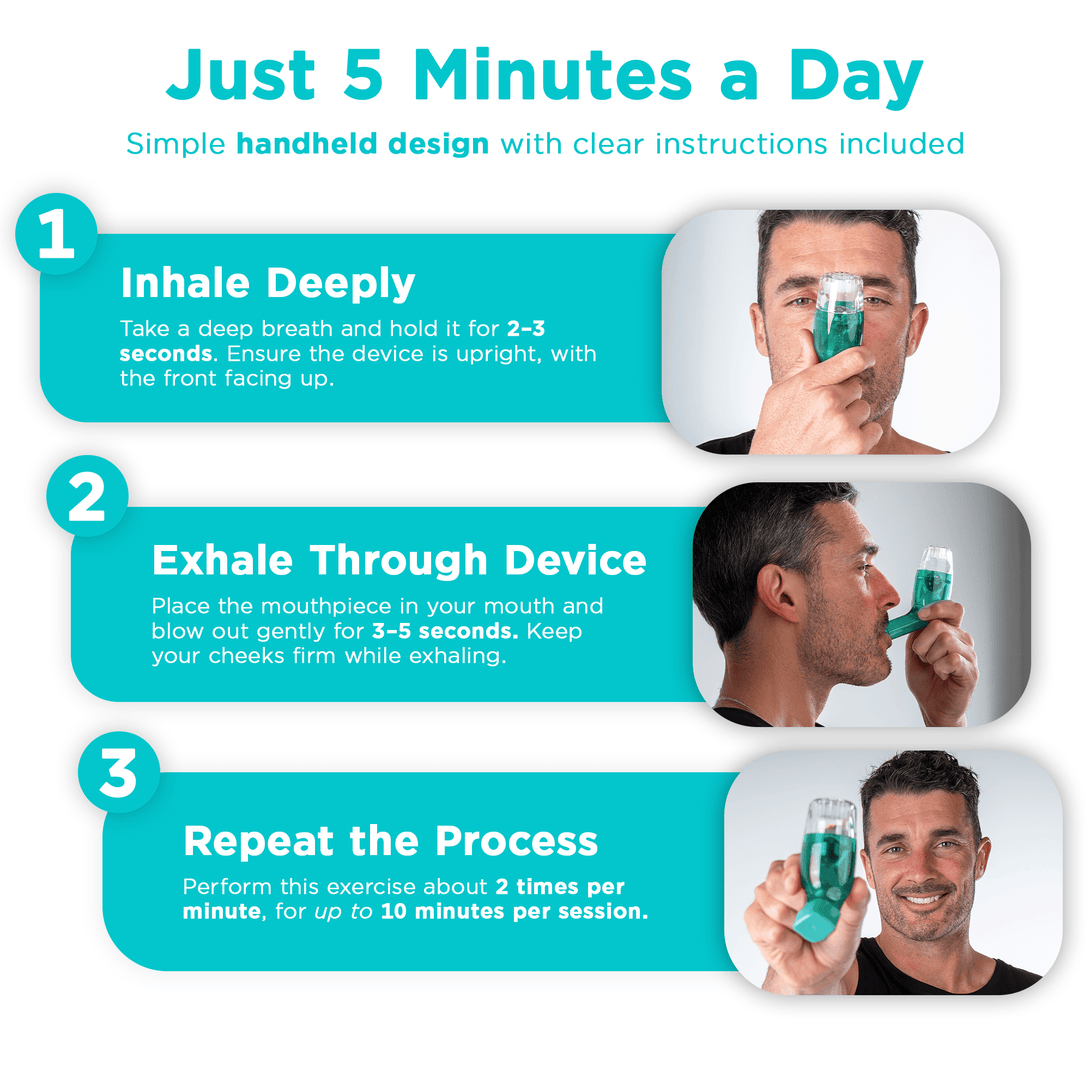 Just 5 Minutes a Day

Simple handheld design with clear instructions included

1

Inhale Deeply

Take a deep breath and hold it for 2–3 seconds. Ensure the device is upright, with the front facing up.

2

Exhale Through Device

Place the mouthpiece in your mouth and blow out gently for 3–5 seconds. Keep your cheeks firm while exhaling.

3

Repeat the Process

Perform this exercise about 2 times per minute, for up to 10 minutes per session.